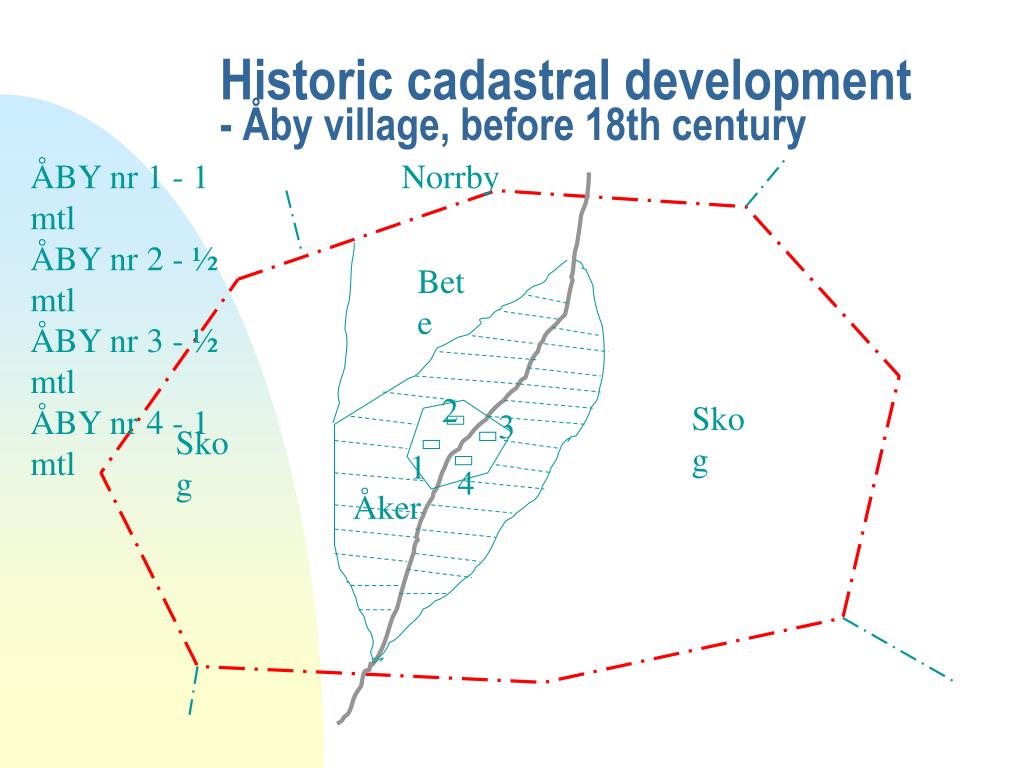 Historic cadastral development
- Åby village, before 18th century

ÅBY nr 1 - 1 mtl
ÅBY nr 2 - ½ mtl
ÅBY nr 3 - ½ mtl
ÅBY nr 4 - 1 mtl

Norrby

Bete

Skog

2
3
1
4

Åker

Skog